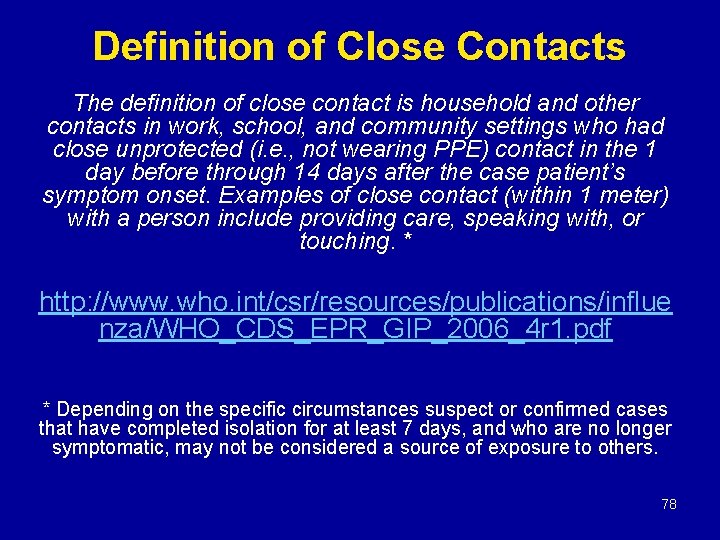 Definition of Close Contacts

The definition of close contact is household and other contacts in work, school, and community settings who had close unprotected (i.e., not wearing PPE) contact in the 1 day before through 14 days after the case patient's symptom onset. Examples of close contact (within 1 meter) with a person include providing care, speaking with, or touching. *

http://www.who.int/csr/resources/publications/influenza/WHO_CDS_EPR_GIP_2006_4r1.pdf

* Depending on the specific circumstances suspect or confirmed cases that have completed isolation for at least 7 days, and who are no longer symptomatic, may not be considered a source of exposure to others.

78